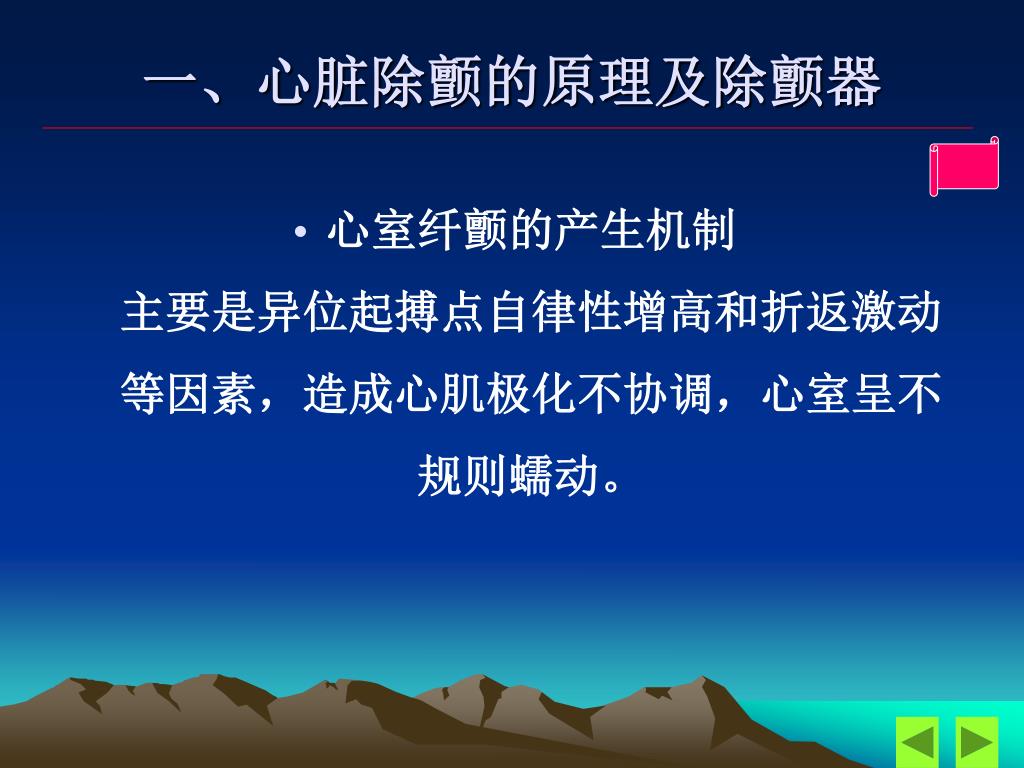 一、心脏除颤的原理及除颤器

• 心室纤颤的产生机制

主要是异位起搏点自律性增高和折返激动等因素，造成心肌极化不协调，心室呈不规则蠕动。